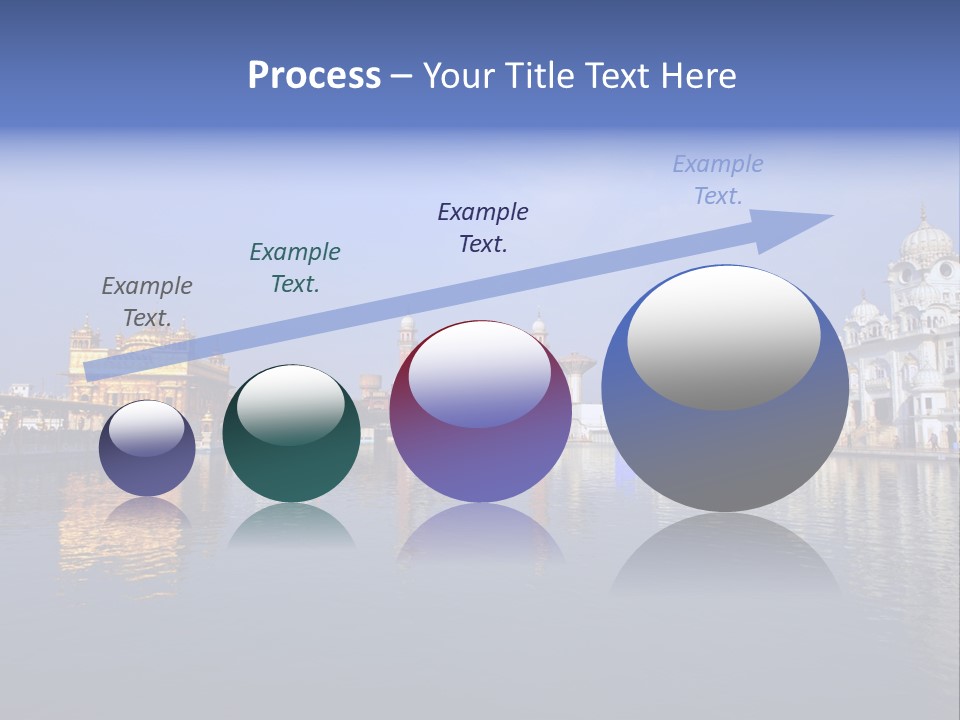 Process – Your Title Text Here

Example Text.

Example Text.

Example Text.

Example Text.